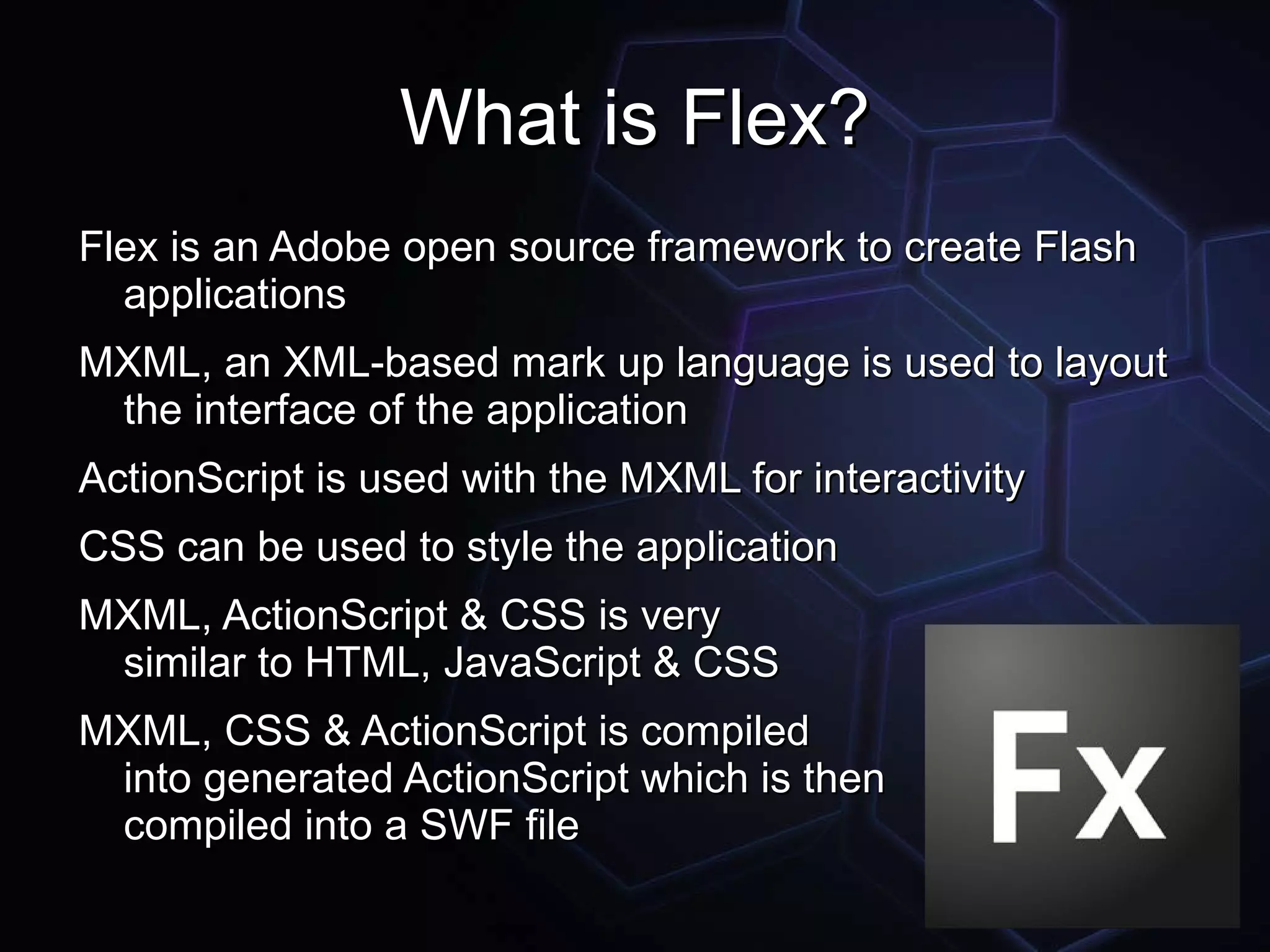 What is Flex?

Flex is an Adobe open source framework to create Flash applications

MXML, an XML-based mark up language is used to layout the interface of the application

ActionScript is used with the MXML for interactivity

CSS can be used to style the application

MXML, ActionScript & CSS is very similar to HTML, JavaScript & CSS

MXML, CSS & ActionScript is compiled into generated ActionScript which is then compiled into a SWF file

Fx